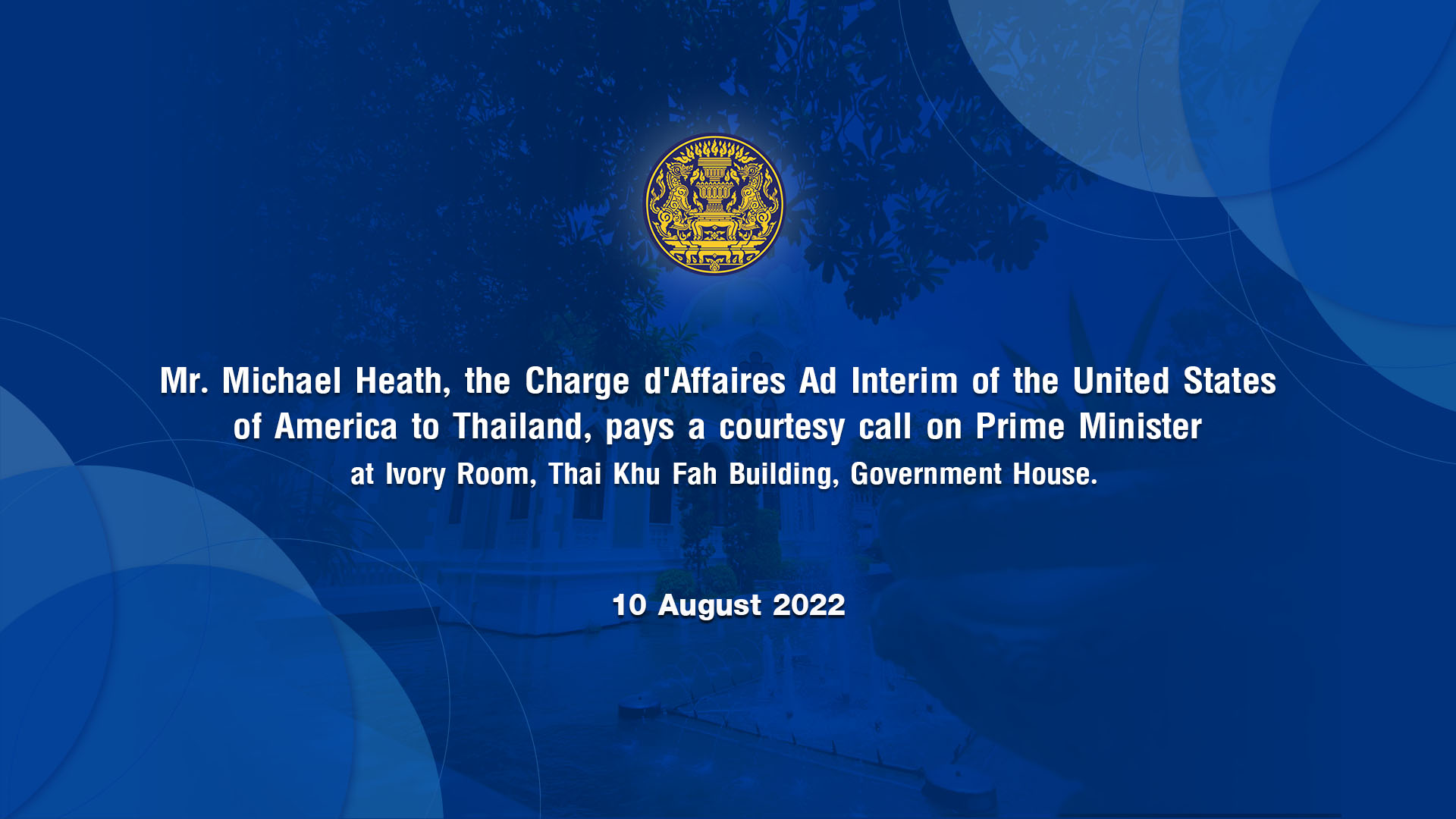 Mr. Michael Heath, the Charge d'Affaires Ad Interim of the United States of America to Thailand, pays a courtesy call on Prime Minister
at Ivory Room, Thai Khu Fah Building, Government House.

10 August 2022